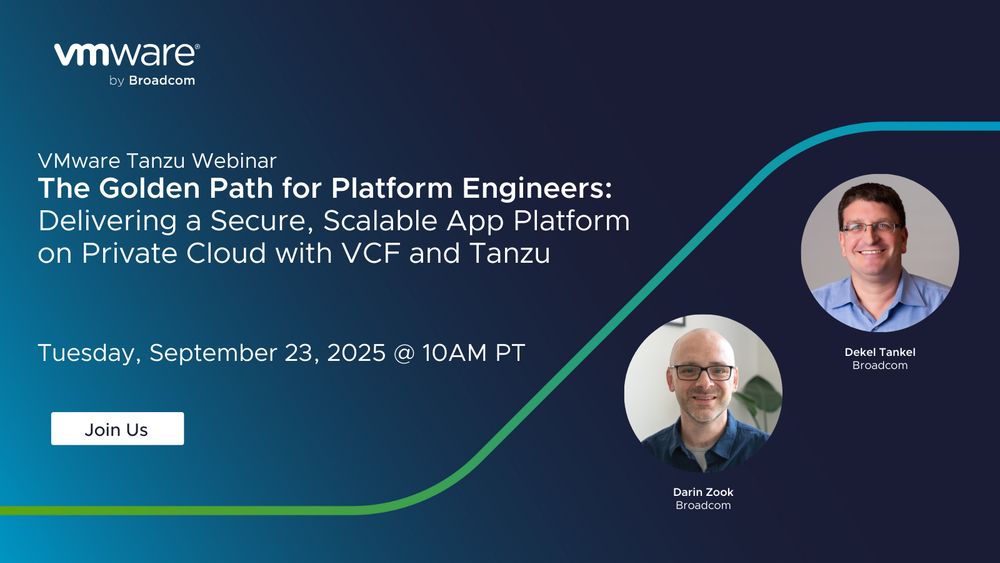 vmware®
by Broadcom

VMware Tanzu Webinar
The Golden Path for Platform Engineers: Delivering a Secure, Scalable App Platform on Private Cloud with VCF and Tanzu

Tuesday, September 23, 2025 @ 10AM PT

Join Us

Dekel Tankel
Broadcom

Darin Zook
Broadcom